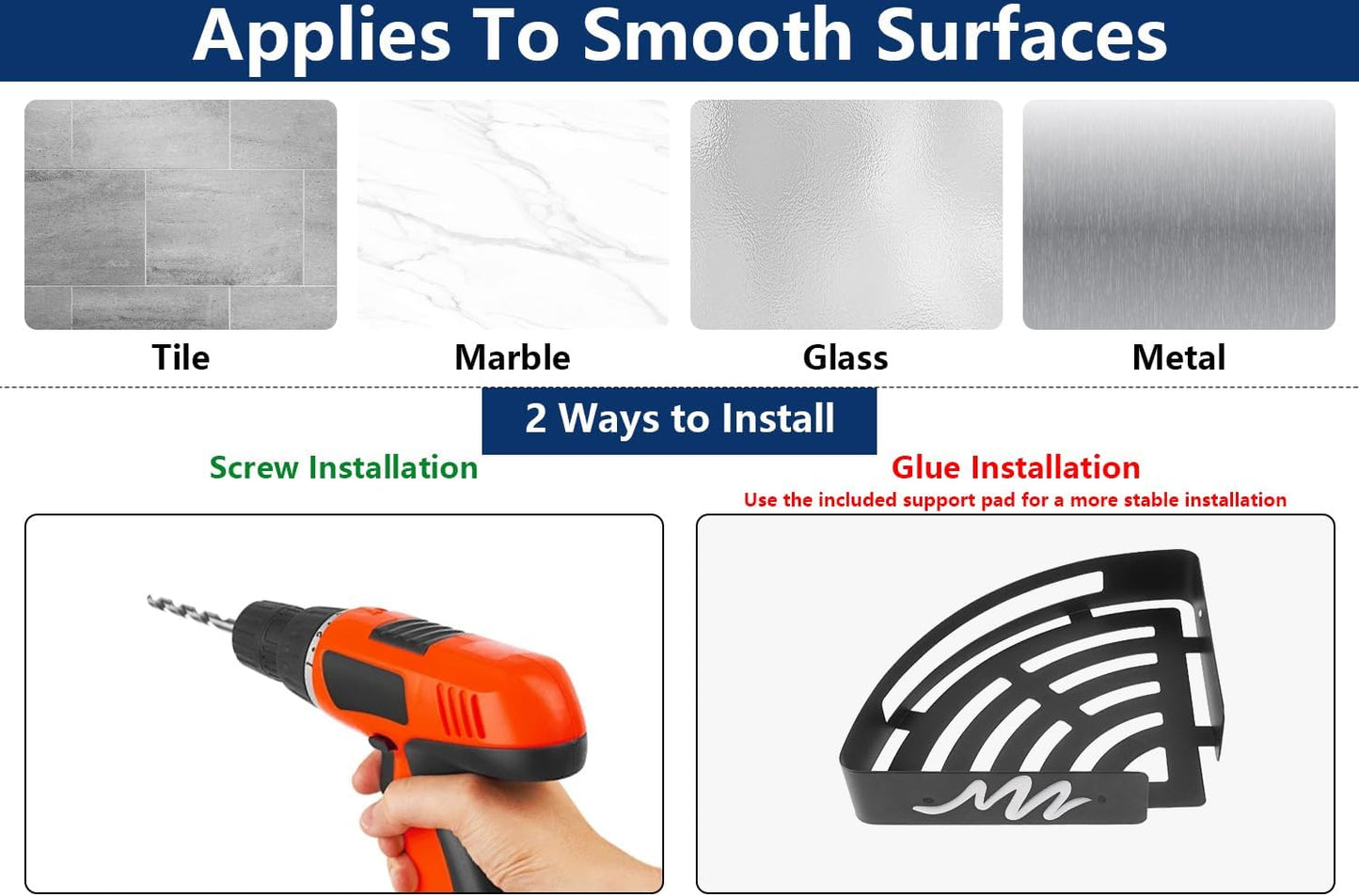 Applies To Smooth Surfaces

Tile

Marble

Glass

Metal

2 Ways to Install

Screw Installation

Glue Installation

Use the included support pad for a more stable installation